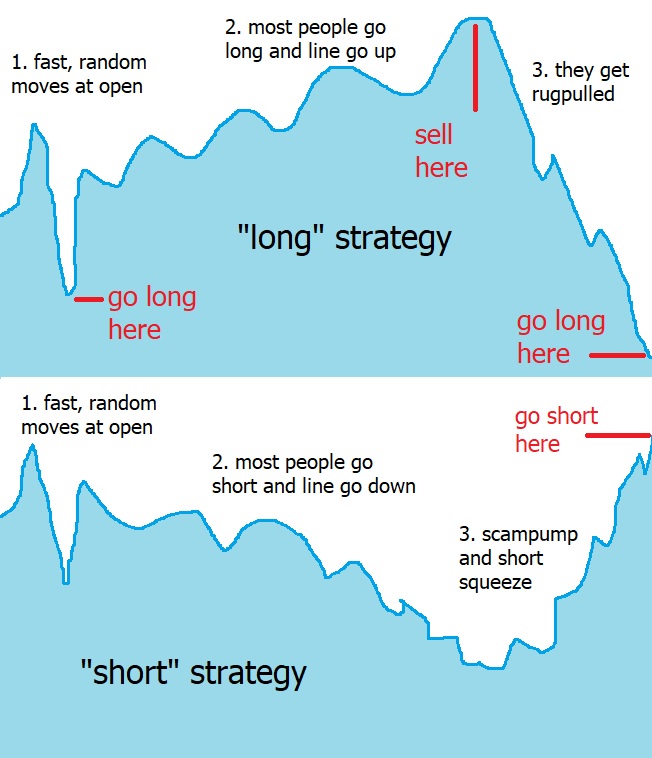 1. fast, random moves at open

2. most people go long and line go up

3. they get rugpulled

sell here

"long" strategy

go long here

go long here

1. fast, random moves at open

go short here

2. most people go short and line go down

3. scampump and short squeeze

"short" strategy